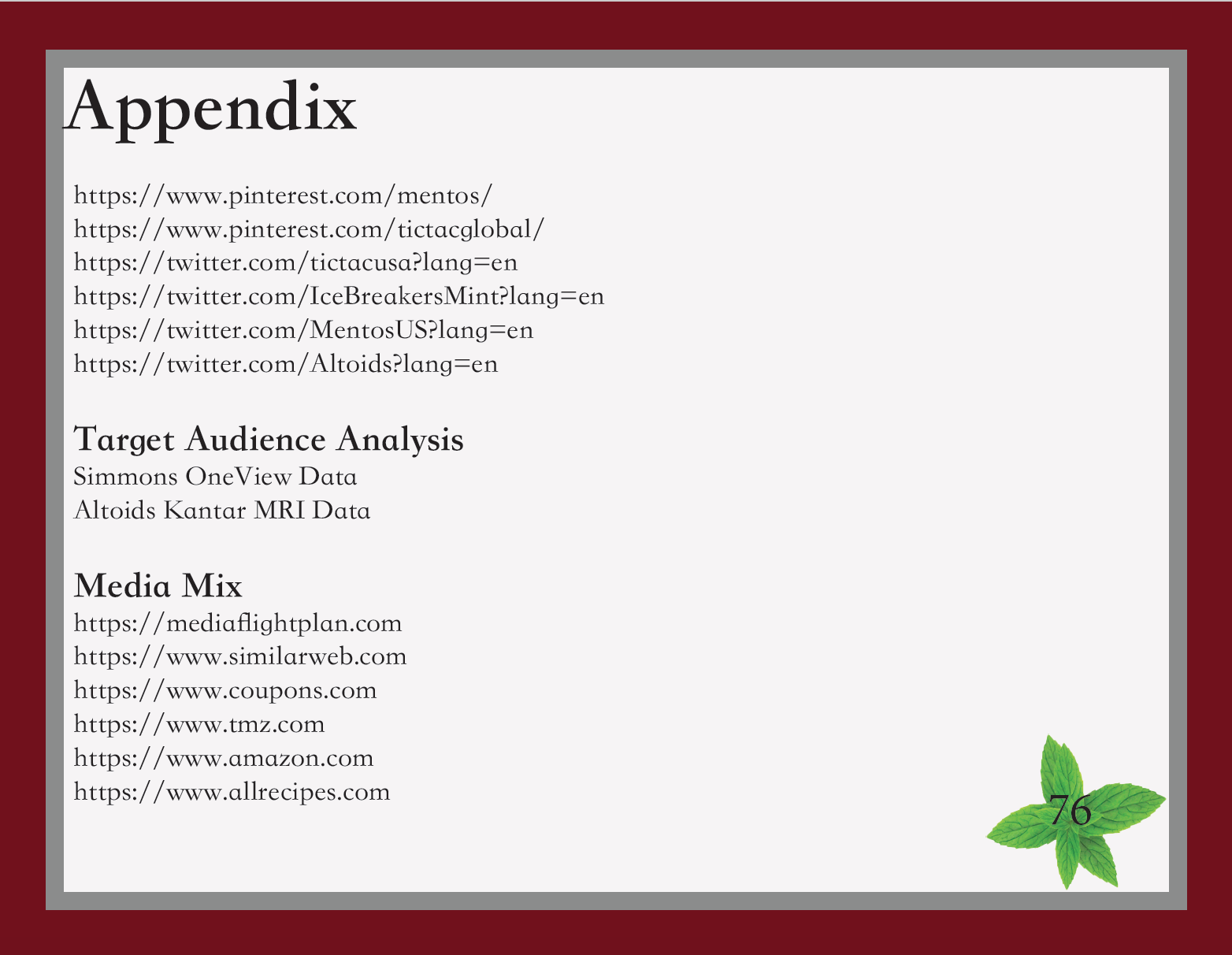 Appendix

https://www.pinterest.com/mentos/
https://www.pinterest.com/tictacglobal/
https://twitter.com/tictacusa?lang=en
https://twitter.com/IceBreakersMint?lang=en
https://twitter.com/MentosUS?lang=en
https://twitter.com/Altoids?lang=en

Target Audience Analysis
Simmons OneView Data
Altoids Kantar MRI Data

Media Mix
https://mediaflightplan.com
https://www.similarweb.com
https://www.coupons.com
https://www.tmz.com
https://www.amazon.com
https://www.allrecipes.com

76